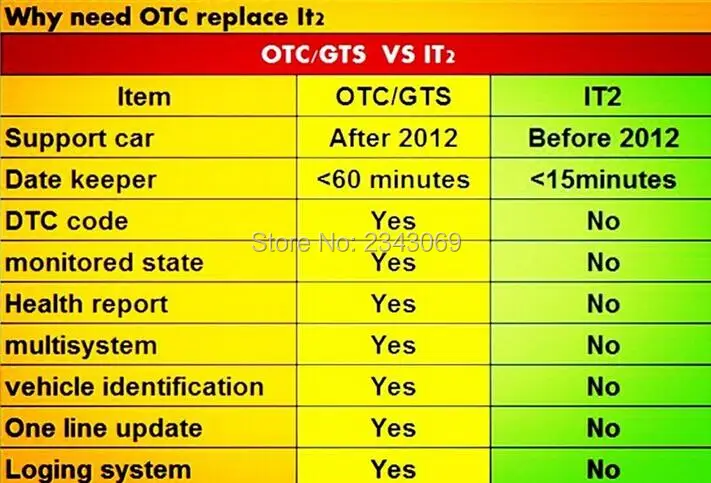 Why need OTC replace It2

OTC/GTS VS IT2

| Item | OTC/GTS | IT2 |
|---|---|---|
| Support car | After 2012 | Before 2012 |
| Date keeper | <60 minutes | <15minutes |
| DTC code | Yes | No |
| monitored state | Yes | No |
| Health report | Yes | No |
| multisystem | Yes | No |
| vehicle identification | Yes | No |
| One line update | Yes | No |
| Loging system | Yes | No |

Store No: 2343069